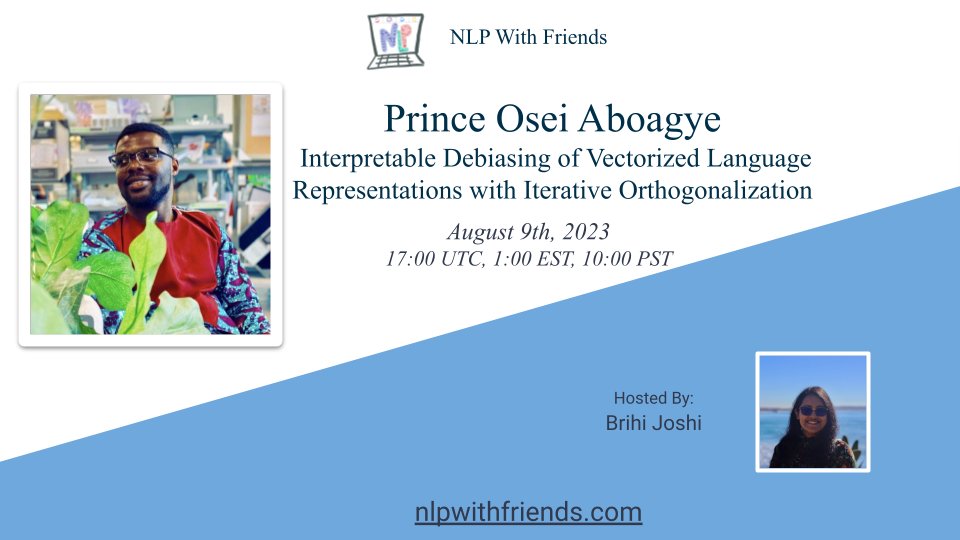 NLP

NLP With Friends

Prince Osei Aboagye

Interpretable Debiasing of Vectorized Language Representations with Iterative Orthogonalization

August 9th, 2023

17:00 UTC, 1:00 EST, 10:00 PST

Hosted By:

Brihi Joshi

nlpwithfriends.com